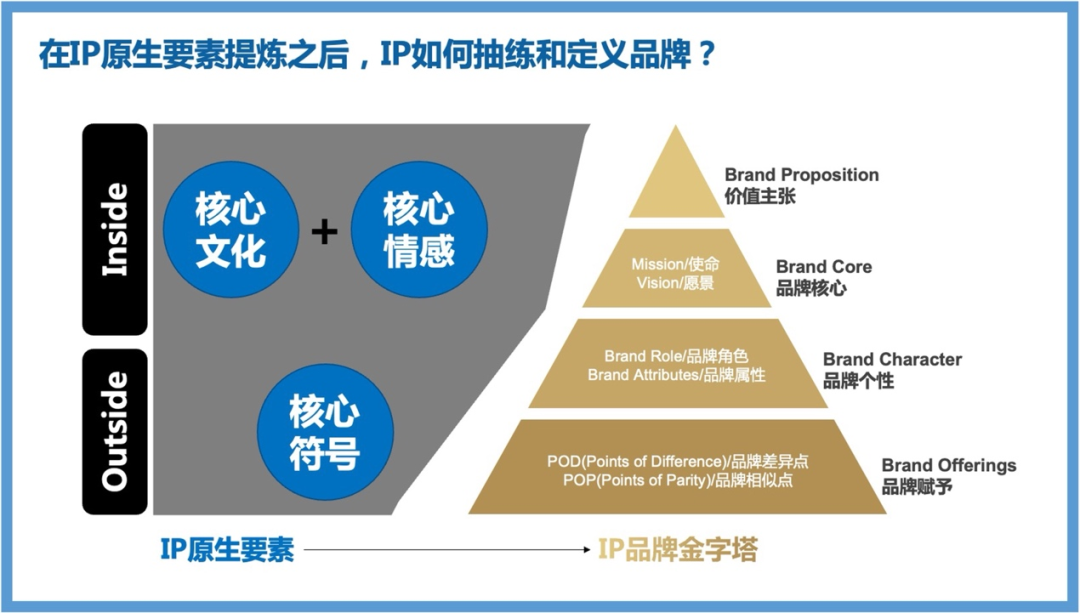 在IP原生要素提炼之后，IP如何抽练和定义品牌？

Inside

核心文化

+

核心情感

Outside

核心符号

Brand Proposition
价值主张

Mission/使命
Vision/愿景

Brand Core
品牌核心

Brand Role/品牌角色
Brand Attributes/品牌属性

Brand Character
品牌个性

POD(Points of Difference)/品牌差异点
POP(Points of Parity)/品牌相似点

Brand Offerings
品牌赋予

IP原生要素

IP品牌金字塔